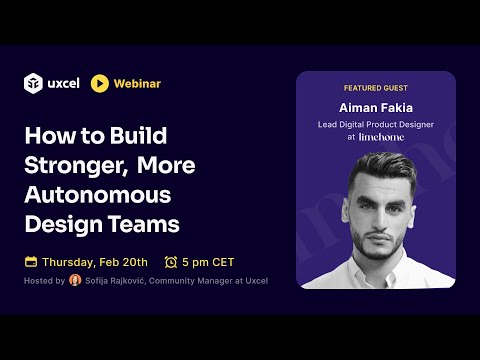 uxcel Webinar

How to Build Stronger, More Autonomous Design Teams

Thursday, Feb 20th 5 pm CET

Hosted by Sofija Rajković, Community Manager at Uxcel

FEATURED GUEST

Aiman Fakia

Lead Digital Product Designer at limehome